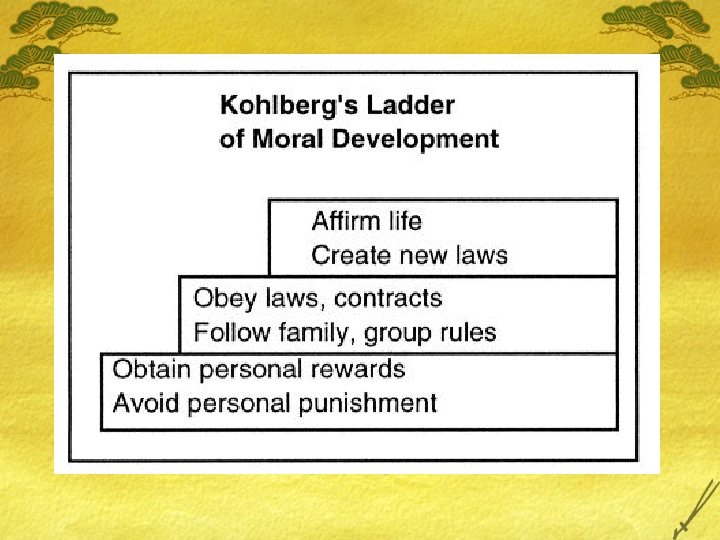 Kohlberg's Ladder of Moral Development

Affirm life
Create new laws

Obey laws, contracts
Follow family, group rules

Obtain personal rewards
Avoid personal punishment